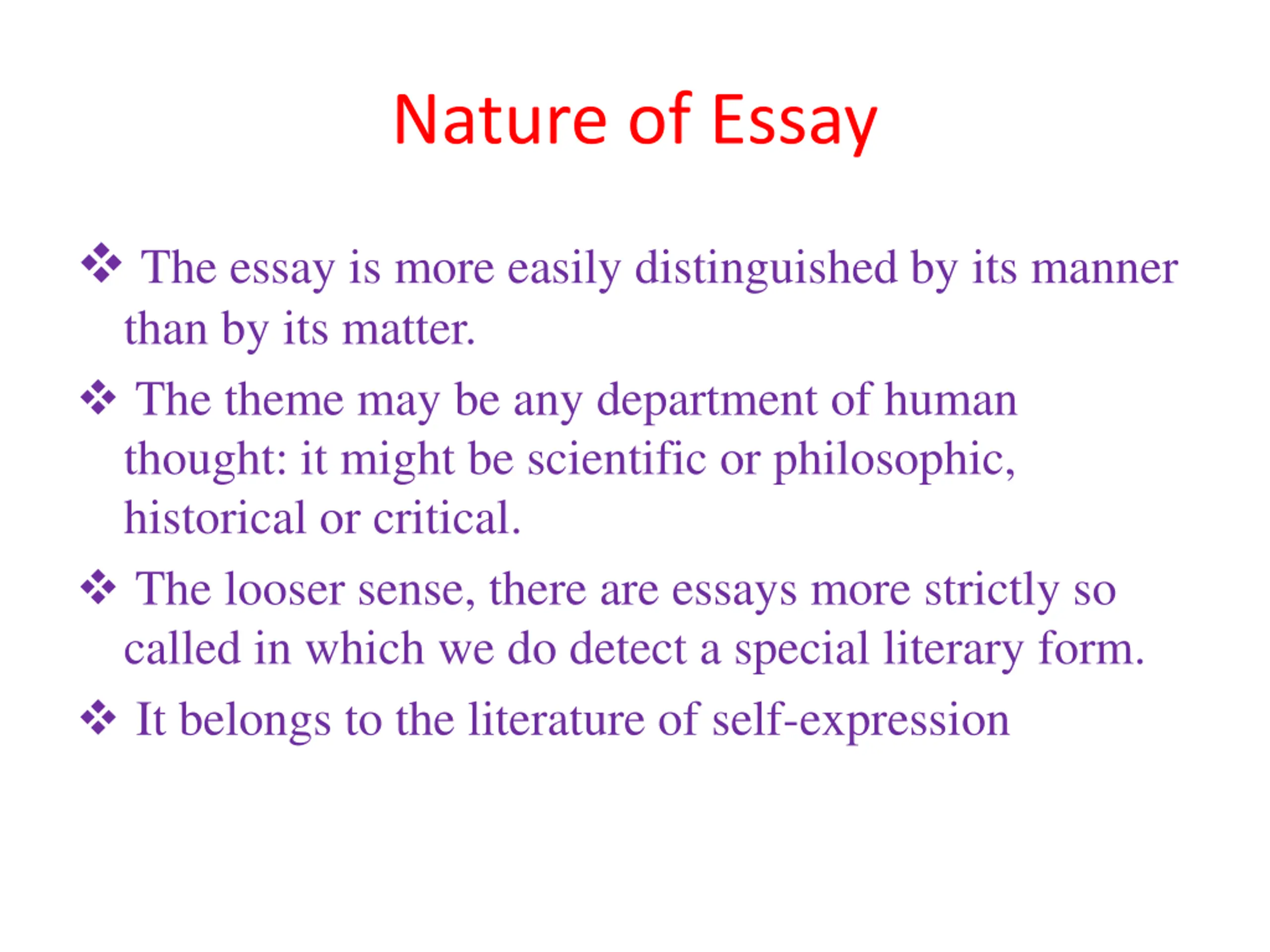 Nature of Essay

❖ The essay is more easily distinguished by its manner than by its matter.

❖ The theme may be any department of human thought: it might be scientific or philosophic, historical or critical.

❖ The looser sense, there are essays more strictly so called in which we do detect a special literary form.

❖ It belongs to the literature of self-expression